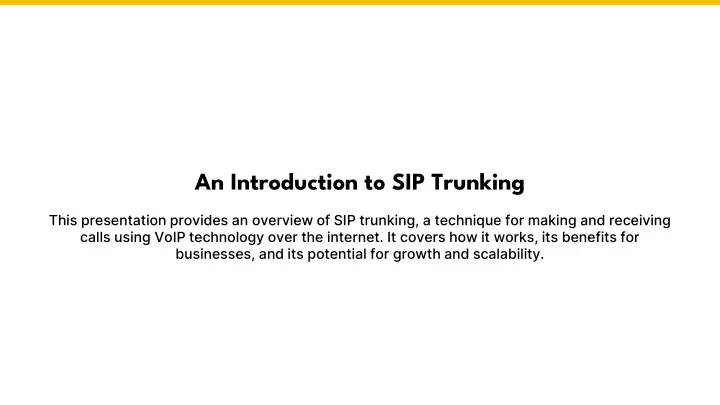 An Introduction to SIP Trunking

This presentation provides an overview of SIP trunking, a technique for making and receiving calls using VoIP technology over the internet. It covers how it works, its benefits for businesses, and its potential for growth and scalability.